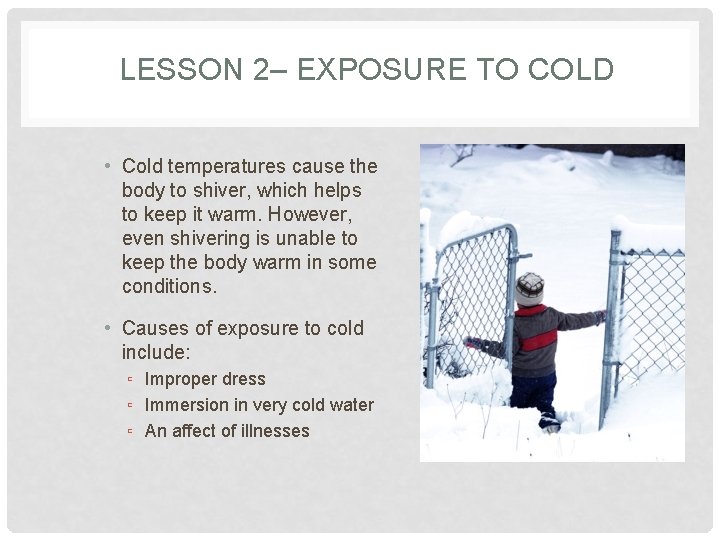 LESSON 2– EXPOSURE TO COLD

• Cold temperatures cause the body to shiver, which helps to keep it warm. However, even shivering is unable to keep the body warm in some conditions.

• Causes of exposure to cold include:
 ▫ Improper dress
 ▫ Immersion in very cold water
 ▫ An affect of illnesses